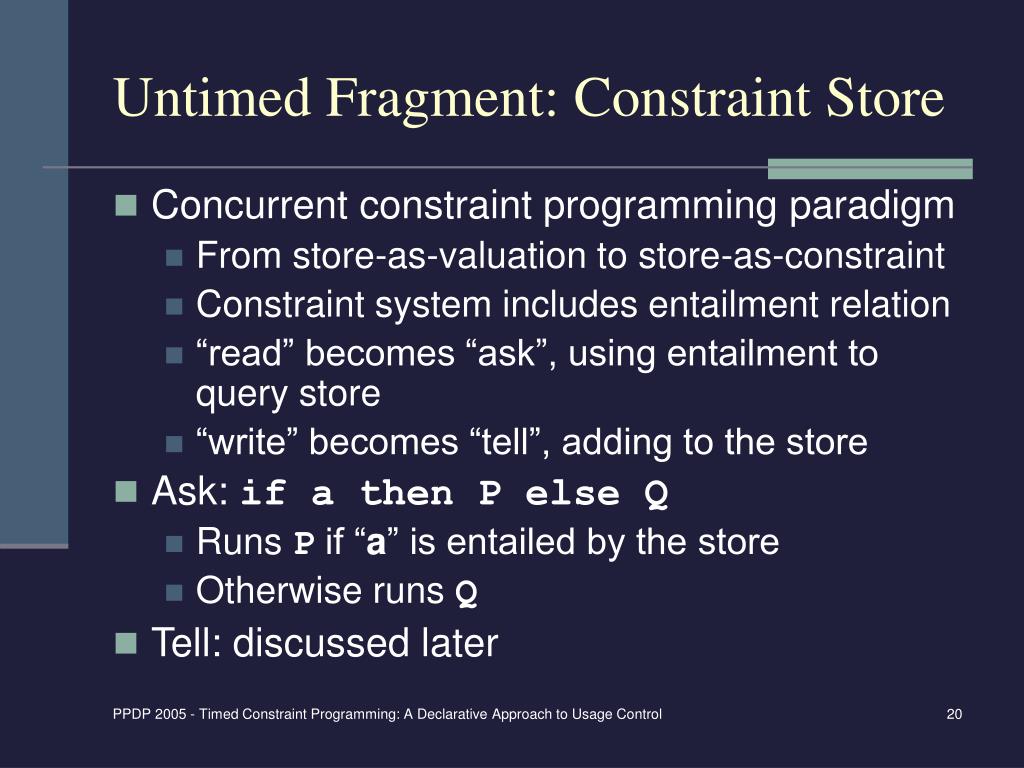 Untimed Fragment: Constraint Store

Concurrent constraint programming paradigm
From store-as-valuation to store-as-constraint
Constraint system includes entailment relation
“read” becomes “ask”, using entailment to query store
“write” becomes “tell”, adding to the store
Ask: if a then P else Q
Runs P if “a” is entailed by the store
Otherwise runs Q
Tell: discussed later

PPDP 2005 - Timed Constraint Programming: A Declarative Approach to Usage Control

20